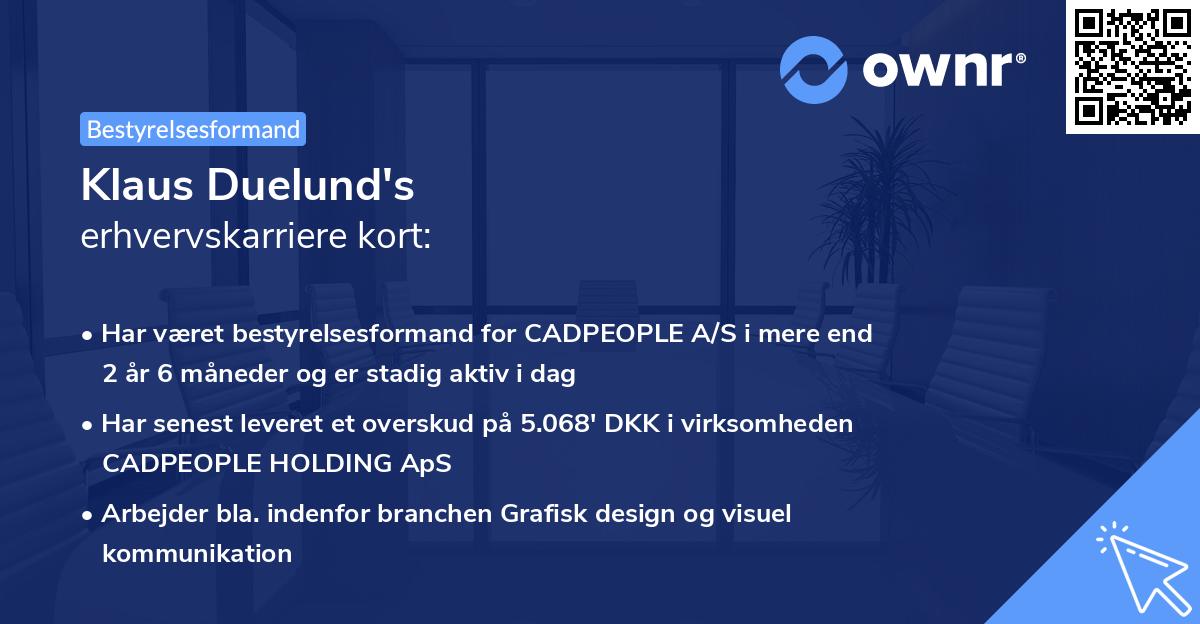 ownr®

Bestyrelsesformand

Klaus Duelund's
erhvervskarriere kort:

• Har været bestyrelsesformand for CADPEOPLE A/S i mere end 2 år 6 måneder og er stadig aktiv i dag

• Har senest leveret et overskud på 5.068' DKK i virksomheden CADPEOPLE HOLDING ApS

• Arbejder bla. indenfor branchen Grafisk design og visuel kommunikation